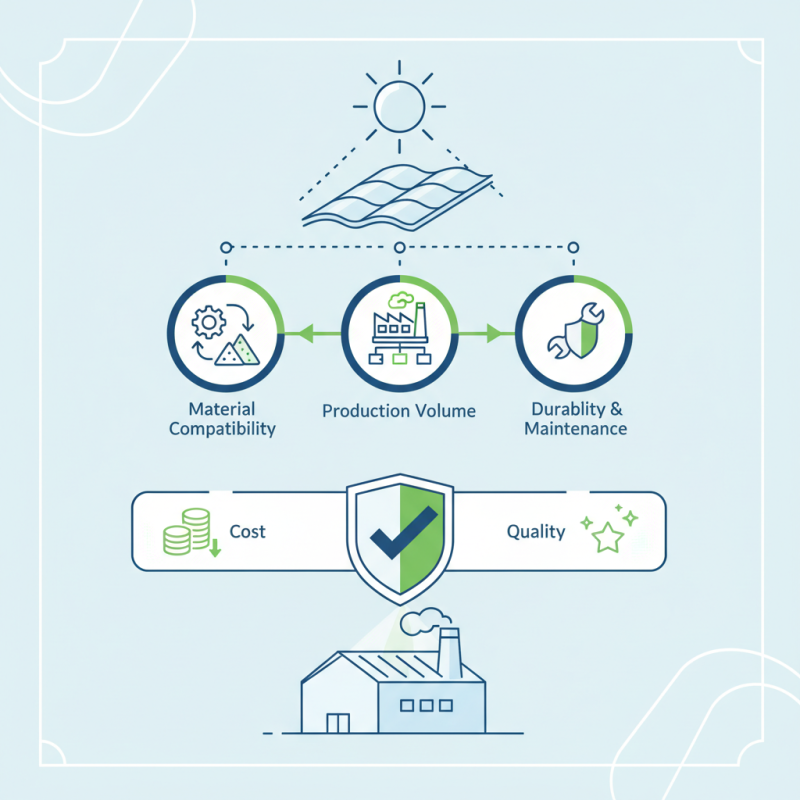 Material Compatibility

Production Volume

Durablity & Maintenance

Cost

Quality